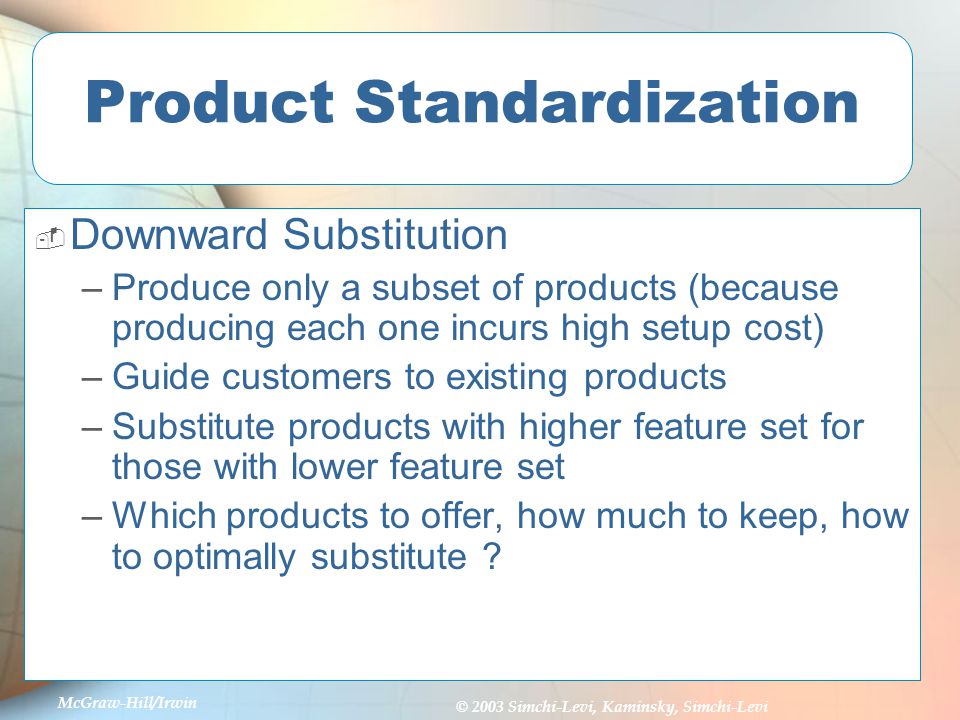 Product Standardization

Downward Substitution

– Produce only a subset of products (because producing each one incurs high setup cost)

– Guide customers to existing products

– Substitute products with higher feature set for those with lower feature set

– Which products to offer, how much to keep, how to optimally substitute ?

McGraw-Hill/Irwin

© 2003 Simchi-Levi, Kaminsky, Simchi-Levi